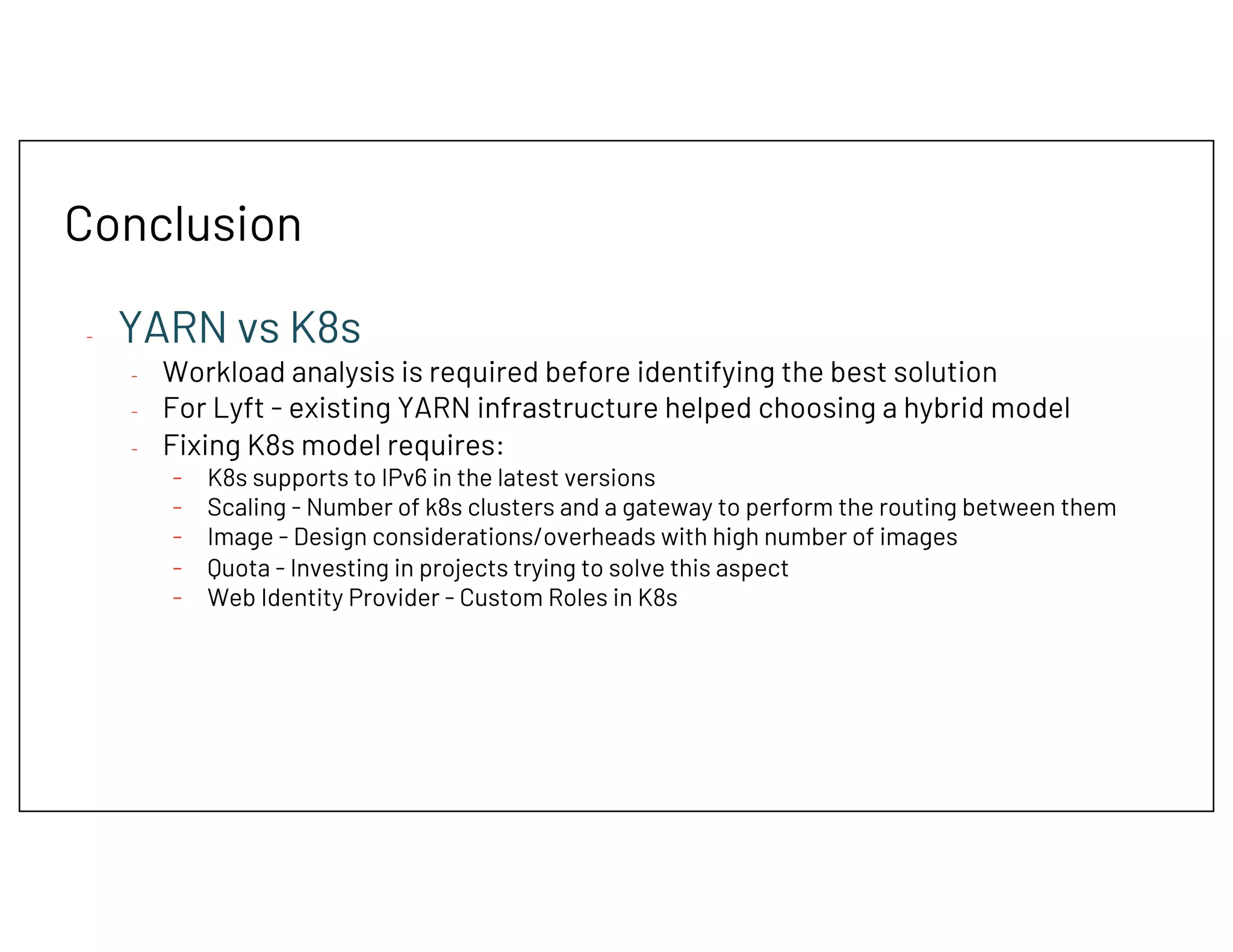 Conclusion

- YARN vs K8s
  - Workload analysis is required before identifying the best solution
  - For Lyft - existing YARN infrastructure helped choosing a hybrid model
  - Fixing K8s model requires:
    - K8s supports to IPv6 in the latest versions
    - Scaling - Number of k8s clusters and a gateway to perform the routing between them
    - Image - Design considerations/overheads with high number of images
    - Quota - Investing in projects trying to solve this aspect
    - Web Identity Provider - Custom Roles in K8s